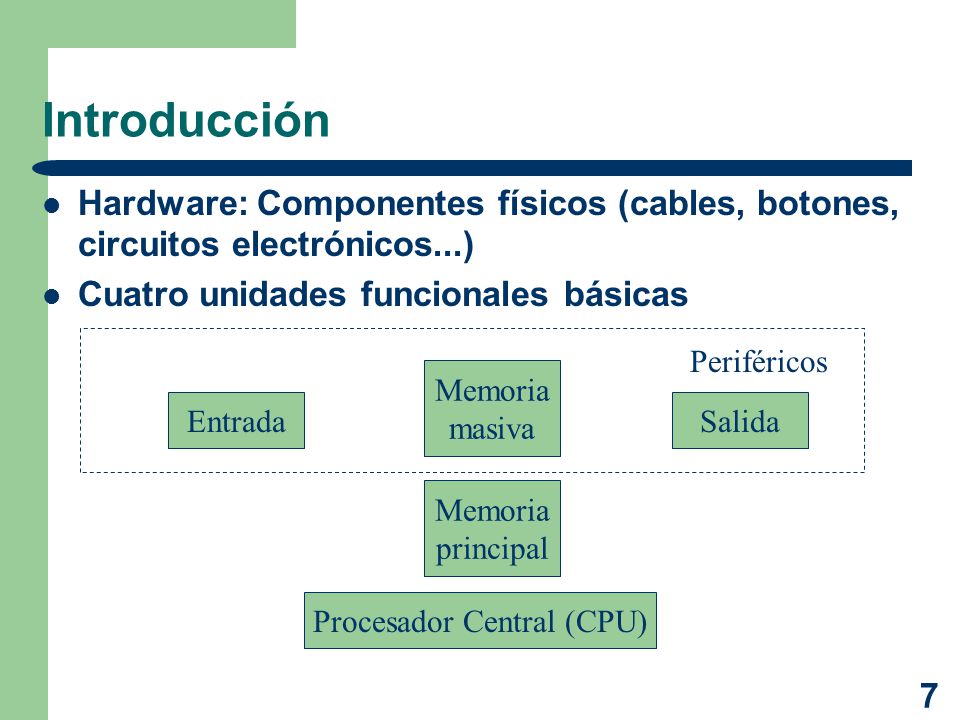 Introducción

- Hardware: Componentes físicos (cables, botones, circuitos electrónicos...)
- Cuatro unidades funcionales básicas

Periféricos

Entrada

Memoria masiva

Salida

Memoria principal

Procesador Central (CPU)

7